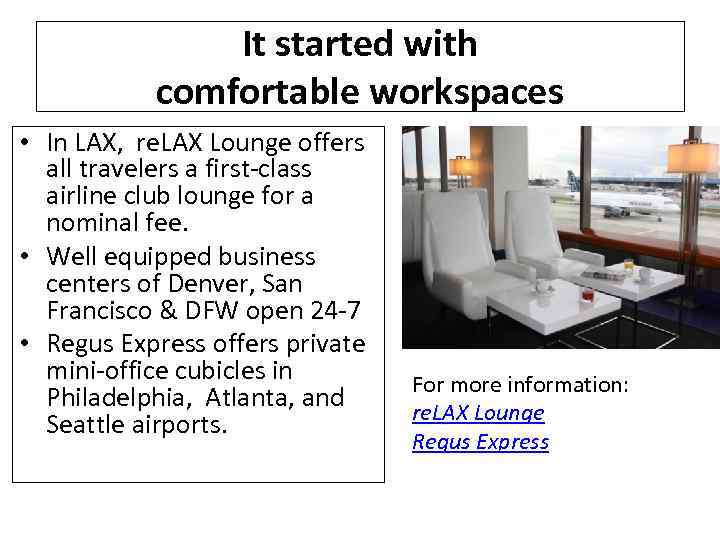 It started with comfortable workspaces

• In LAX,  reLAX Lounge offers all travelers a first-class airline club lounge for a nominal fee.
• Well equipped business centers of Denver, San Francisco & DFW open 24-7
• Regus Express offers private mini-office cubicles in Philadelphia,  Atlanta, and Seattle airports.

For more information:
reLAX Lounge
Regus Express